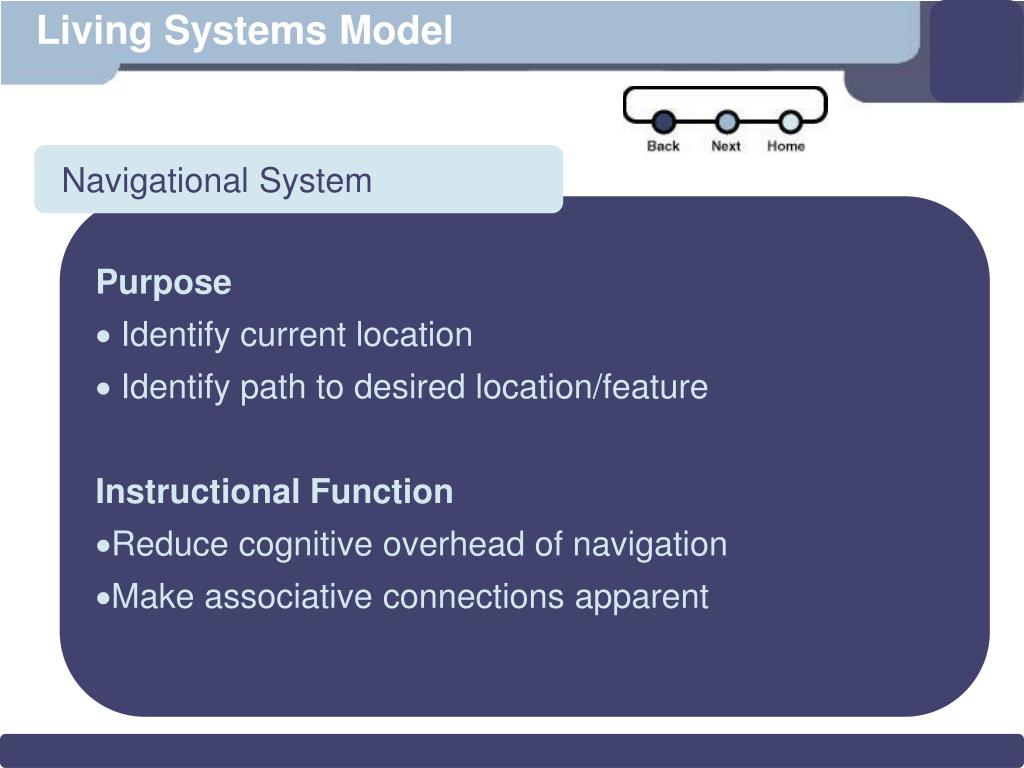 Living Systems Model

Back Next Home

Navigational System

Purpose
• Identify current location
• Identify path to desired location/feature

Instructional Function
•Reduce cognitive overhead of navigation
•Make associative connections apparent